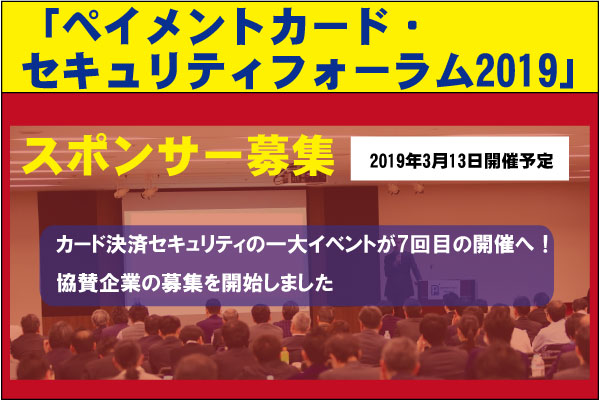 「ペイメントカード・セキュリティフォーラム2019」

スポンサー募集

2019年3月13日開催予定

カード決済セキュリティの一大イベントが7回目の開催へ！

協賛企業の募集を開始しました